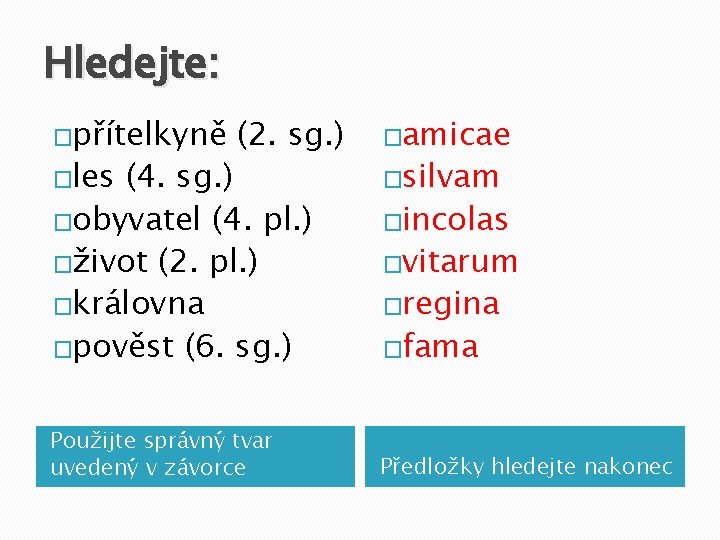 Hledejte:

□přítelkyně (2. sg.)
□les (4. sg.)
□obyvatel (4. pl.)
□život (2. pl.)
□královna
□pověst (6. sg.)

□amicae
□silvam
□incolas
□vitarum
□regina
□fama

Použijte správný tvar uvedený v závorce

Předložky hledejte nakonec